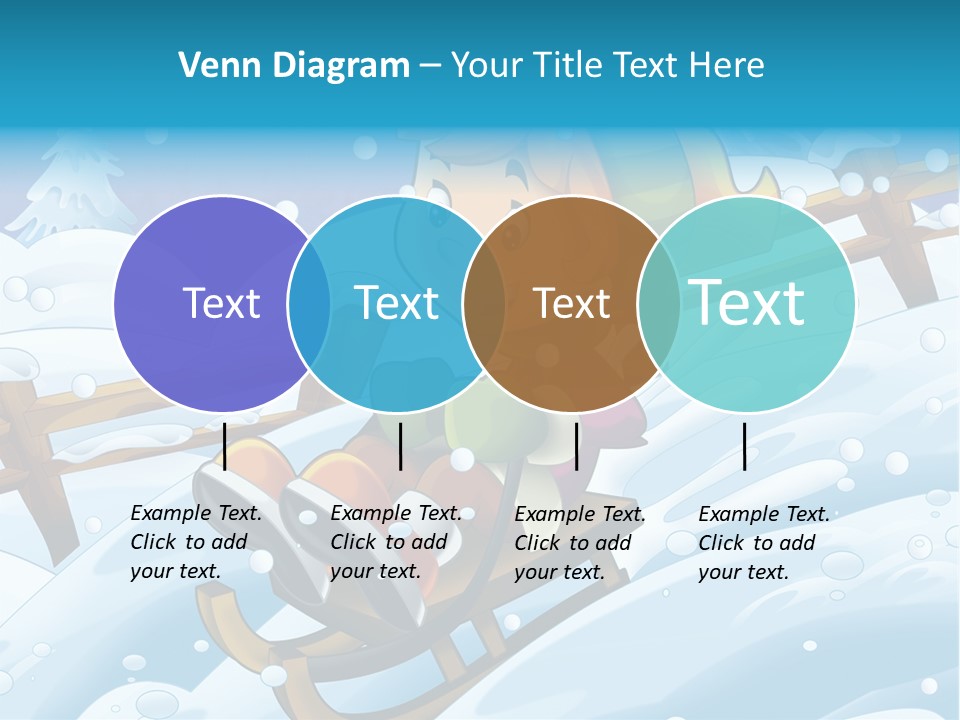 Venn Diagram – Your Title Text Here

Text

Text

Text

Text

Example Text. Click to add your text.

Example Text. Click to add your text.

Example Text. Click to add your text.

Example Text. Click to add your text.